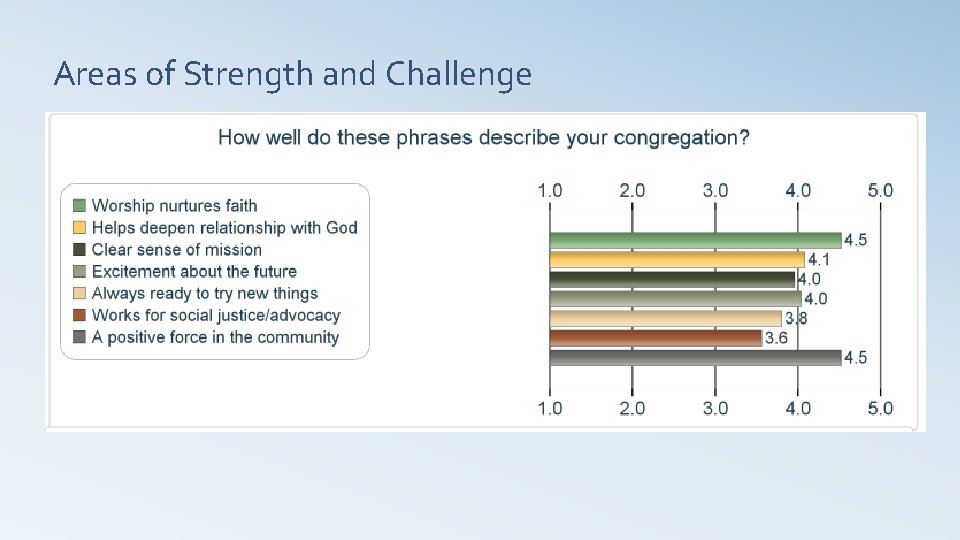 Areas of Strength and Challenge

How well do these phrases describe your congregation?

Worship nurtures faith
Helps deepen relationship with God
Clear sense of mission
Excitement about the future
Always ready to try new things
Works for social justice/advocacy
A positive force in the community

1.0 2.0 3.0 4.0 5.0

4.5
4.1
4.0
4.0
3.8
3.6
4.5

1.0 2.0 3.0 4.0 5.0